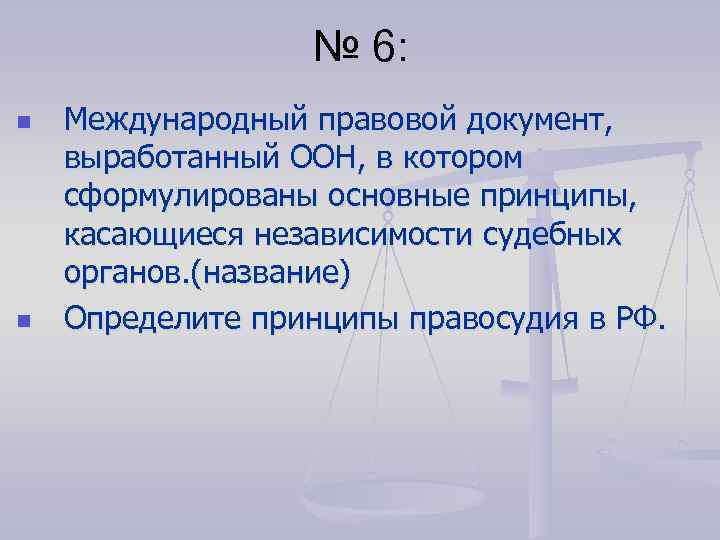 № 6:

Международный правовой документ, выработанный ООН, в котором сформулированы основные принципы, касающиеся независимости судебных органов.(название)

Определите принципы правосудия в РФ.